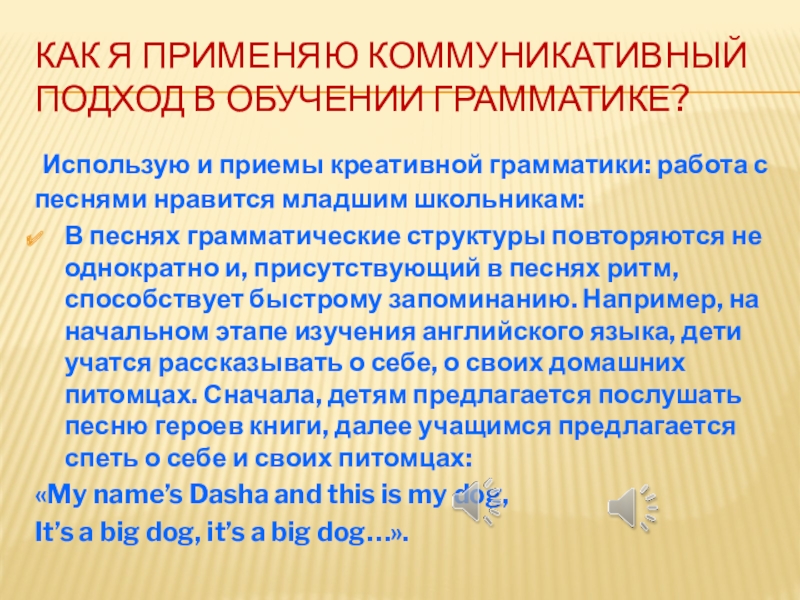 КАК Я ПРИМЕНЯЮ КОММУНИКАТИВНЫЙ ПОДХОД В ОБУЧЕНИИ ГРАММАТИКЕ?

Использую и приемы креативной грамматики: работа с песнями нравится младшим школьникам:

В песнях грамматические структуры повторяются не однократно и, присутствующий в песнях ритм, способствует быстрому запоминанию. Например, на начальном этапе изучения английского языка, дети учатся рассказывать о себе, о своих домашних питомцах. Сначала, детям предлагается послушать песню героев книги, далее учащимся предлагается спеть о себе и своих питомцах:

«My name's Dasha and this is my dog,
It's a big dog, it's a big dog…».